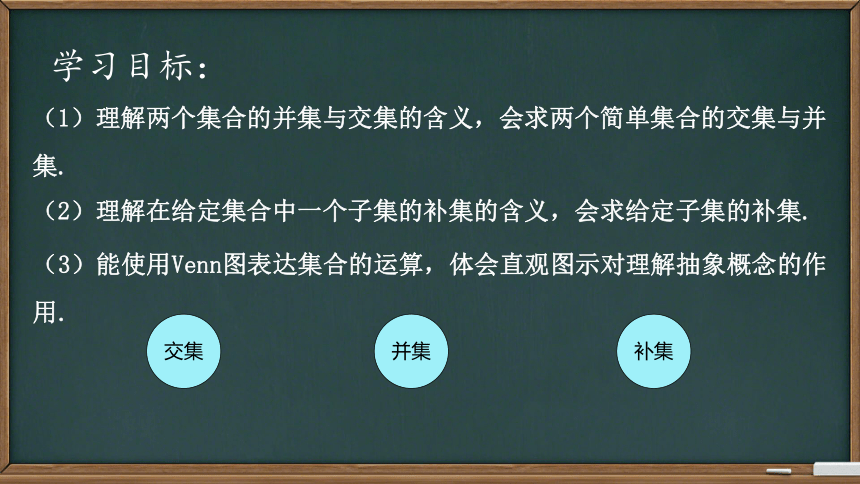 学习目标：

（1）理解两个集合的并集与交集的含义，会求两个简单集合的交集与并集.

（2）理解在给定集合中一个子集的补集的含义，会求给定子集的补集.

（3）能使用Venn图表达集合的运算，体会直观图示对理解抽象概念的作用.

交集

并集

补集